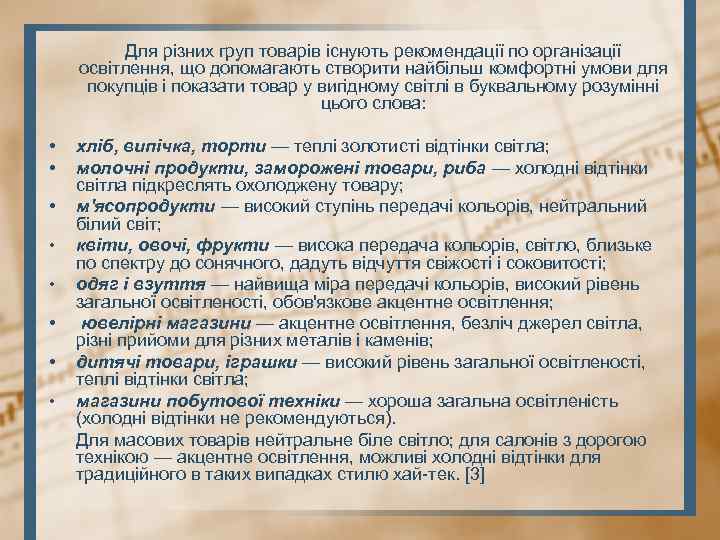 Для різних груп товарів існують рекомендації по організації освітлення, що допомагають створити найбільш комфортні умови для покупців і показати товар у вигідному світлі в буквальному розумінні цього слова:

• хліб, випічка, торти — теплі золотисті відтінки світла;
• молочні продукти, заморожені товари, риба — холодні відтінки світла підкреслять охолоджену товару;
• м'ясопродукти — високий ступінь передачі кольорів, нейтральний білий світ;
• квіти, овочі, фрукти — висока передача кольорів, світло, близьке по спектру до сонячного, дадуть відчуття свіжості і соковитості;
• одяг і взуття — найвища міра передачі кольорів, високий рівень загальної освітленості, обов'язкове акцентне освітлення;
• ювелірні магазини — акцентне освітлення, безліч джерел світла, різні прийоми для різних металів і каменів;
• дитячі товари, іграшки — високий рівень загальної освітленості, теплі відтінки світла;
• магазини побутової техніки — хороша загальна освітленість (холодні відтінки не рекомендуються).

Для масових товарів нейтральне біле світло; для салонів з дорогою технікою — акцентне освітлення, можливі холодні відтінки для традиційного в таких випадках стилю хай-тек. [3]